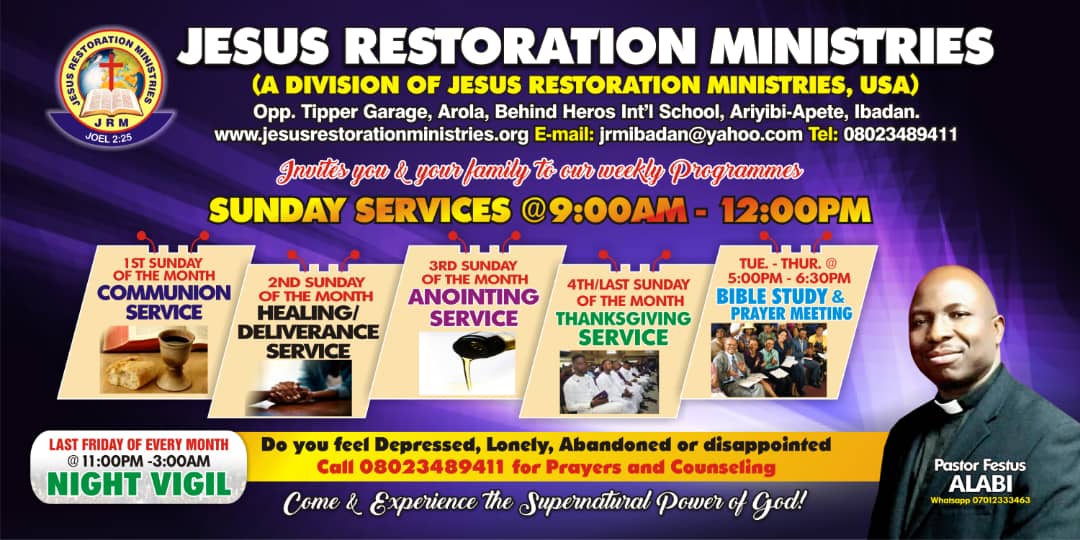 JESUS RESTORATION MINISTRIES
JRM
JOEL 2:25

JESUS RESTORATION MINISTRIES
(A DIVISION OF JESUS RESTORATION MINISTRIES, USA)
Opp. Tipper Garage, Arola, Behind Heros Int'l School, Ariyibi-Apete, Ibadan.
www.jesusrestorationministries.org E-mail: jrmibadan@yahoo.com Tel: 08023489411

Invites you & your family to our weekly Programmes

SUNDAY SERVICES @9:00AM - 12:00PM

1ST SUNDAY OF THE MONTH
COMMUNION SERVICE

2ND SUNDAY OF THE MONTH
HEALING/ DELIVERANCE SERVICE

3RD SUNDAY OF THE MONTH
ANOINTING SERVICE

4TH/LAST SUNDAY OF THE MONTH
THANKSGIVING SERVICE

TUE. - THUR. @ 5:00PM - 6:30PM
BIBLE STUDY & PRAYER MEETING

LAST FRIDAY OF EVERY MONTH
@ 11:00PM -3:00AM
NIGHT VIGIL

Do you feel Depressed, Lonely, Abandoned or disappointed
Call 08023489411 for Prayers and Counseling

Come & Experience the Supernatural Power of God!

Pastor Festus
ALABI
Whatsapp 07012333463